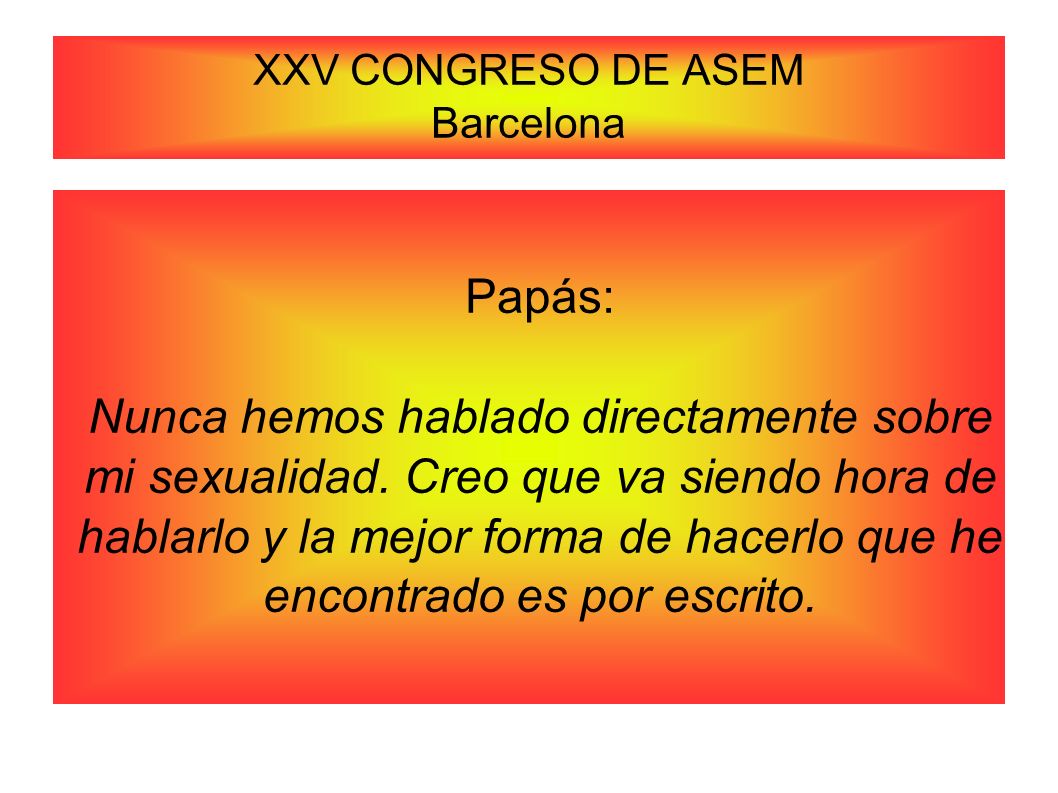 XXV CONGRESO DE ASEM
Barcelona

Papás:

Nunca hemos hablado directamente sobre mi sexualidad. Creo que va siendo hora de hablarlo y la mejor forma de hacerlo que he encontrado es por escrito.